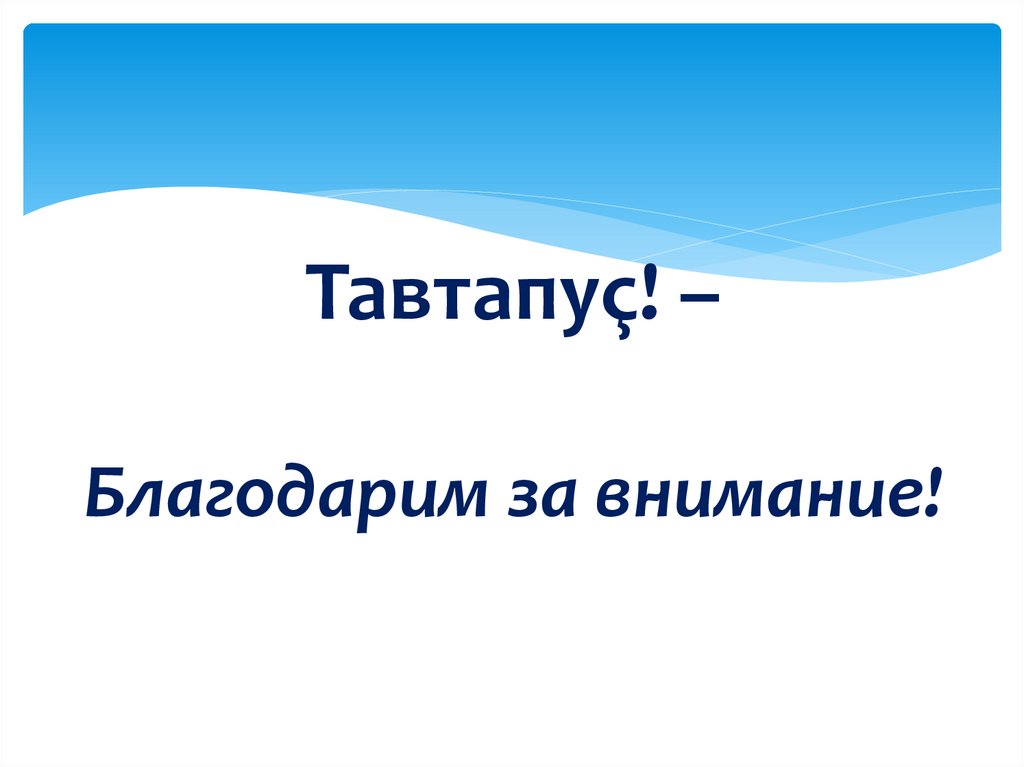 Тавтапуç! –

Благодарим за внимание!